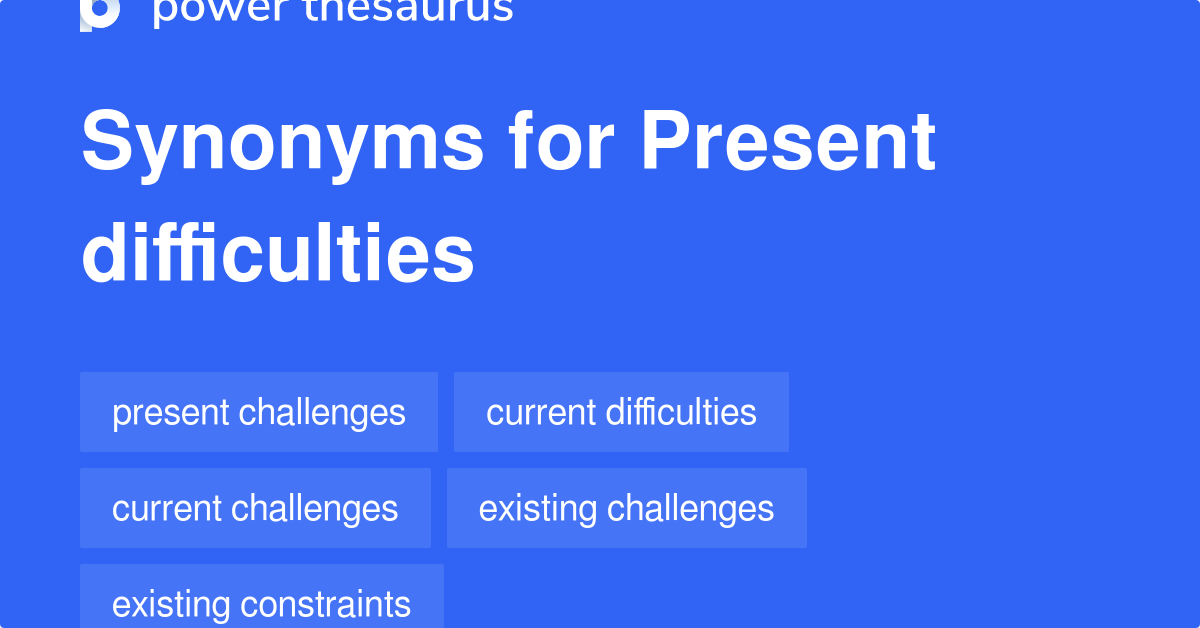 power thesaurus

Synonyms for Present difficulties

present challenges
current difficulties
current challenges
existing challenges
existing constraints